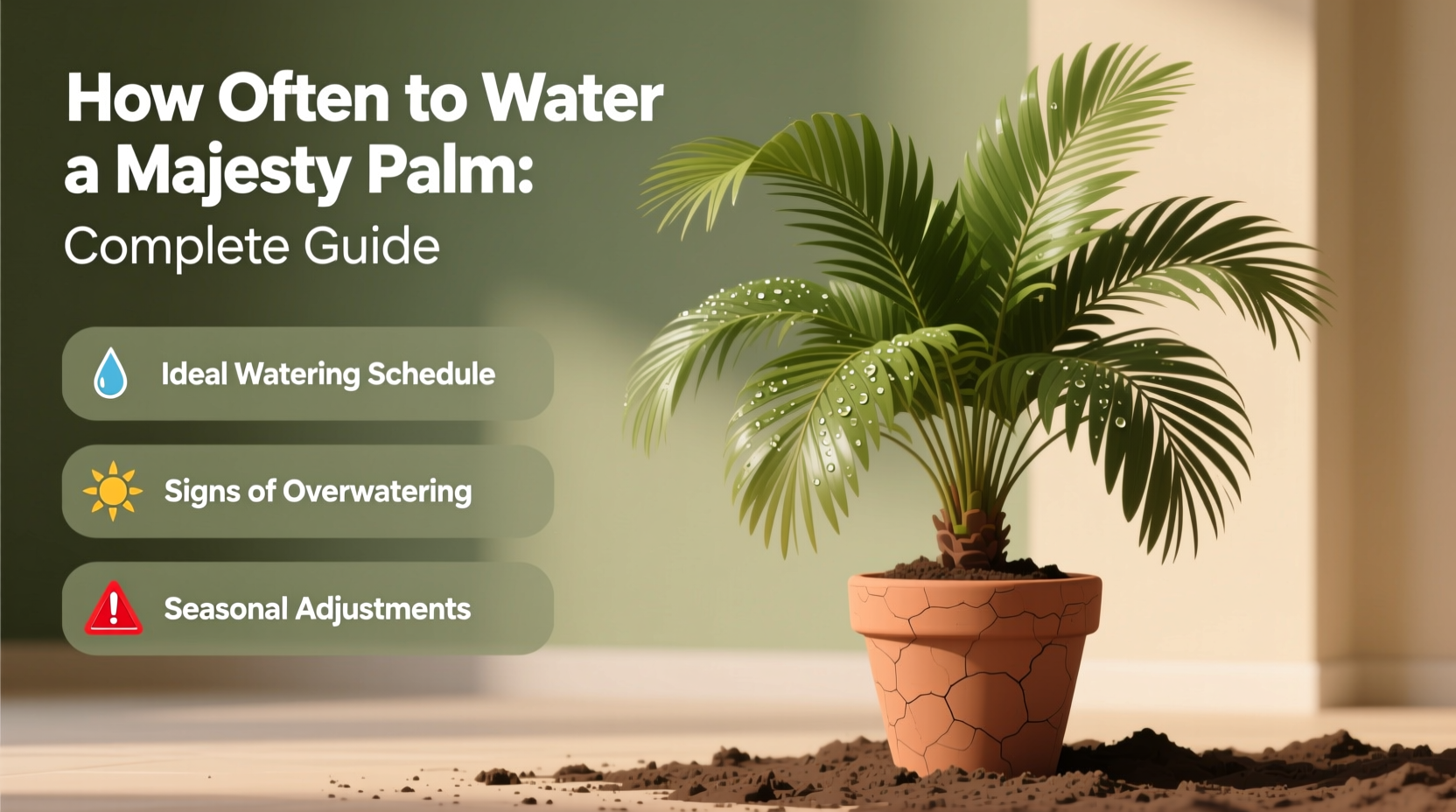 How Often to Water a Majesty Palm:
Complete Guide

Ideal Watering Schedule

Signs of Overwatering

Seasonal Adjustments